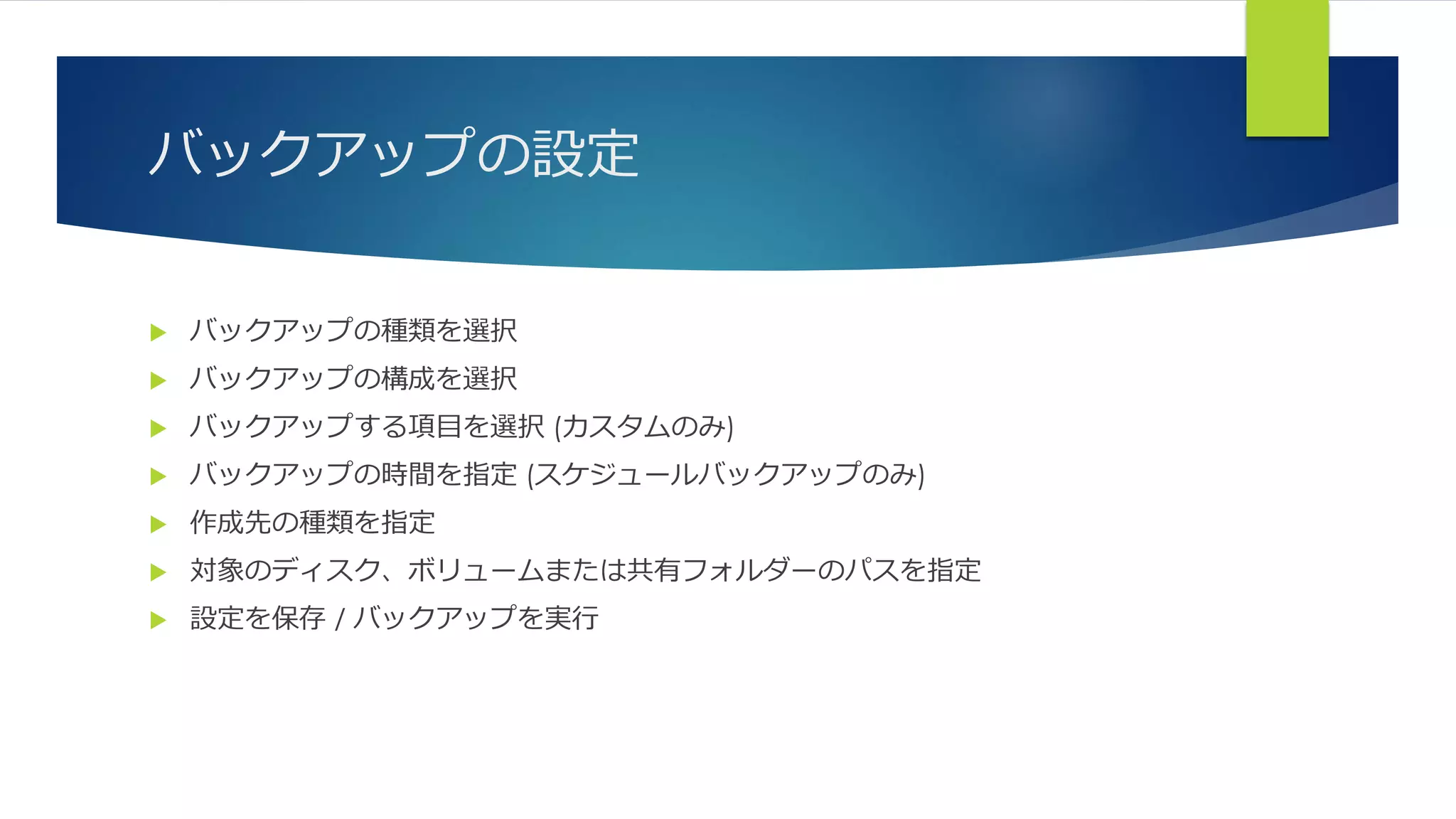 バックアップの設定

▶ バックアップの種類を選択
▶ バックアップの構成を選択
▶ バックアップする項目を選択 (カスタムのみ)
▶ バックアップの時間を指定 (スケジュールバックアップのみ)
▶ 作成先の種類を指定
▶ 対象のディスク、ボリュームまたは共有フォルダーのパスを指定
▶ 設定を保存 / バックアップを実行